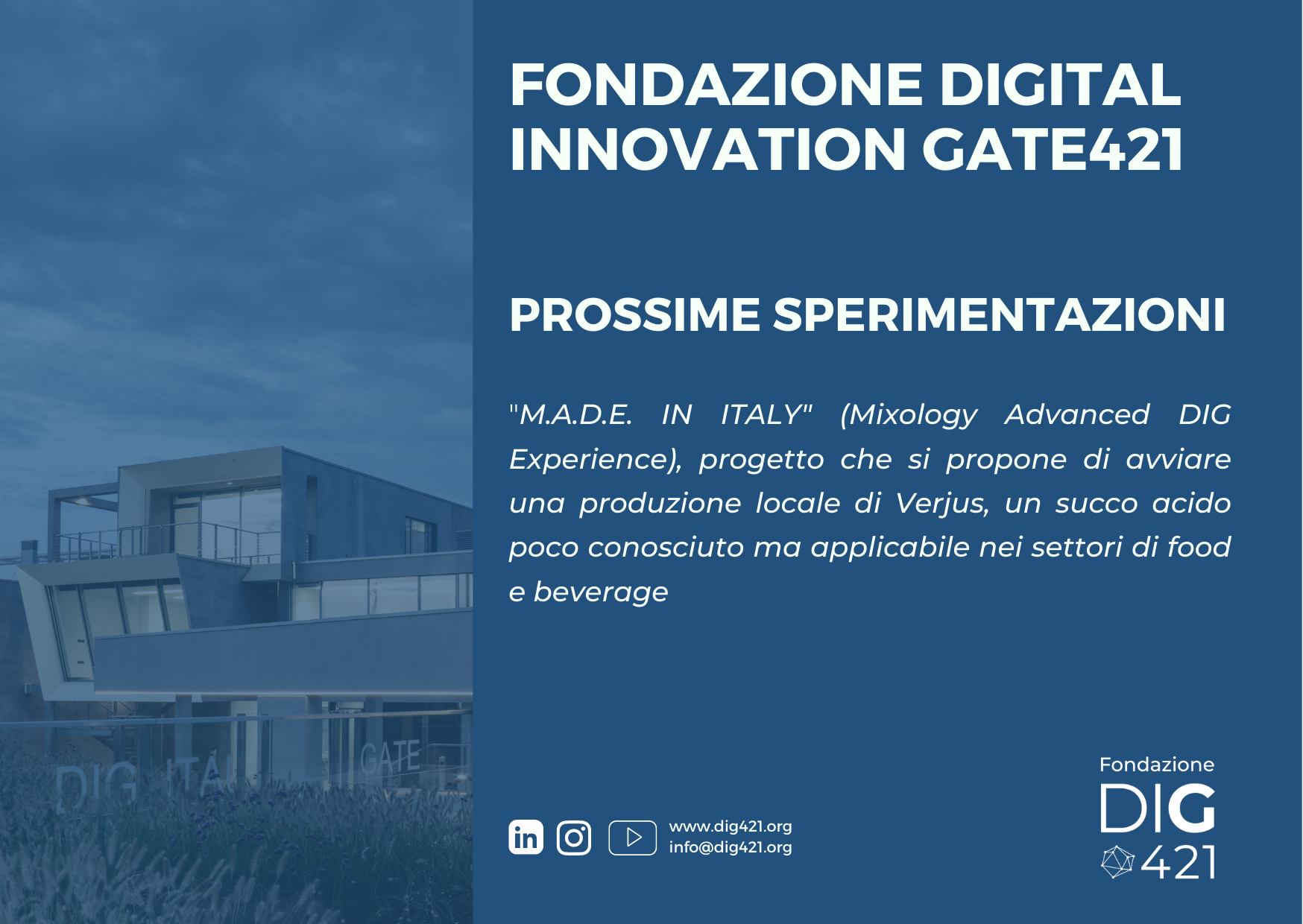 FONDAZIONE DIGITAL INNOVATION GATE421

PROSSIME SPERIMENTAZIONI

"M.A.D.E. IN ITALY" (Mixology Advanced DIG Experience), progetto che si propone di avviare una produzione locale di Verjus, un succo acido poco conosciuto ma applicabile nei settori di food e beverage

DIG ITAL GATE

in

www.dig421.org
info@dig421.org

Fondazione
DIG
421